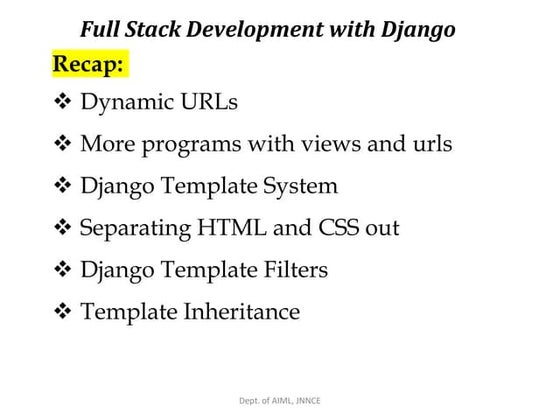 Full Stack Development with Django

Recap:

❖ Dynamic URLs

❖ More programs with views and urls

❖ Django Template System

❖ Separating HTML and CSS out

❖ Django Template Filters

❖ Template Inheritance

Dept. of AIML, JNNCE